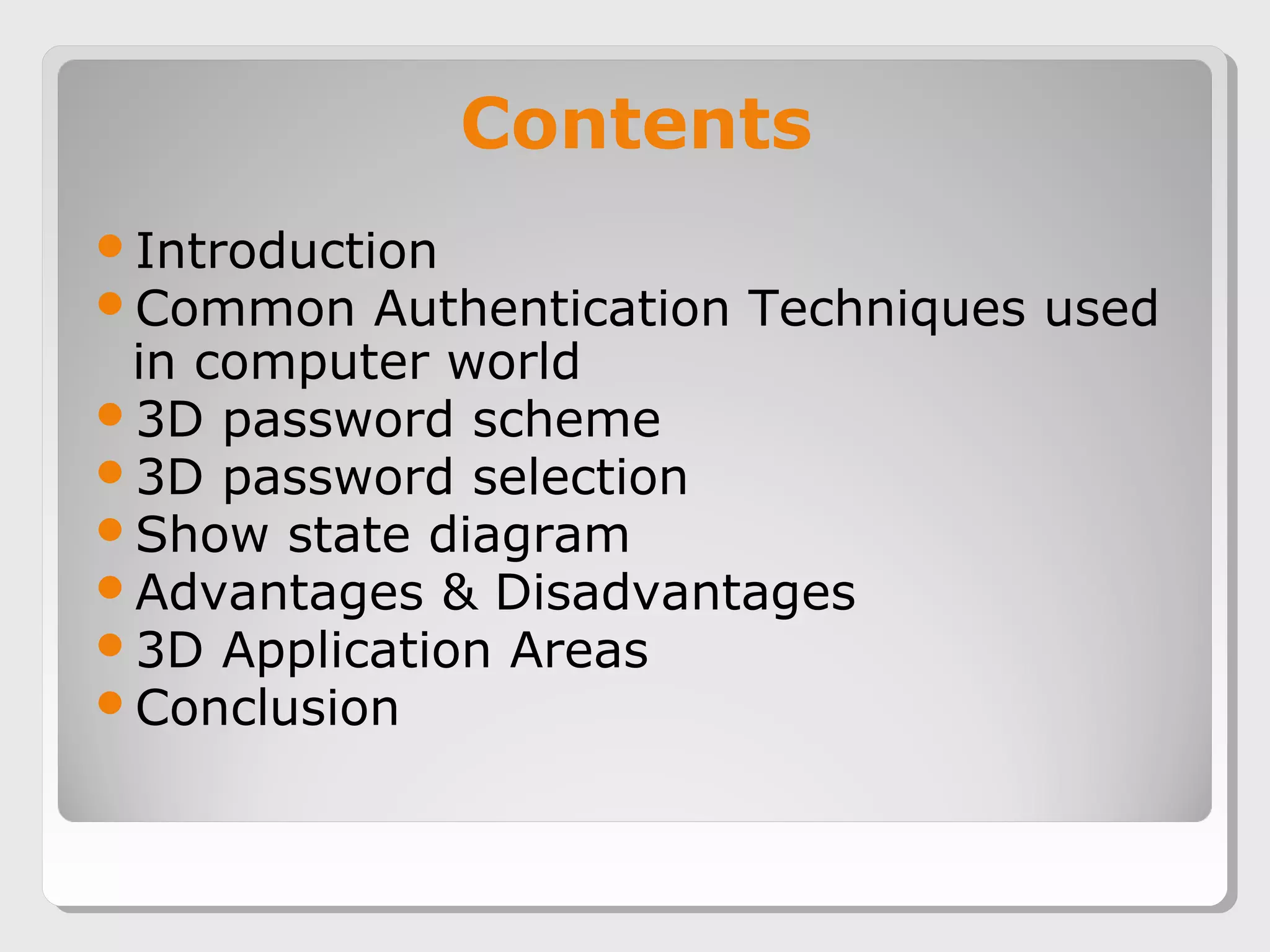 Contents

- Introduction
- Common Authentication Techniques used in computer world
- 3D password scheme
- 3D password selection
- Show state diagram
- Advantages & Disadvantages
- 3D Application Areas
- Conclusion